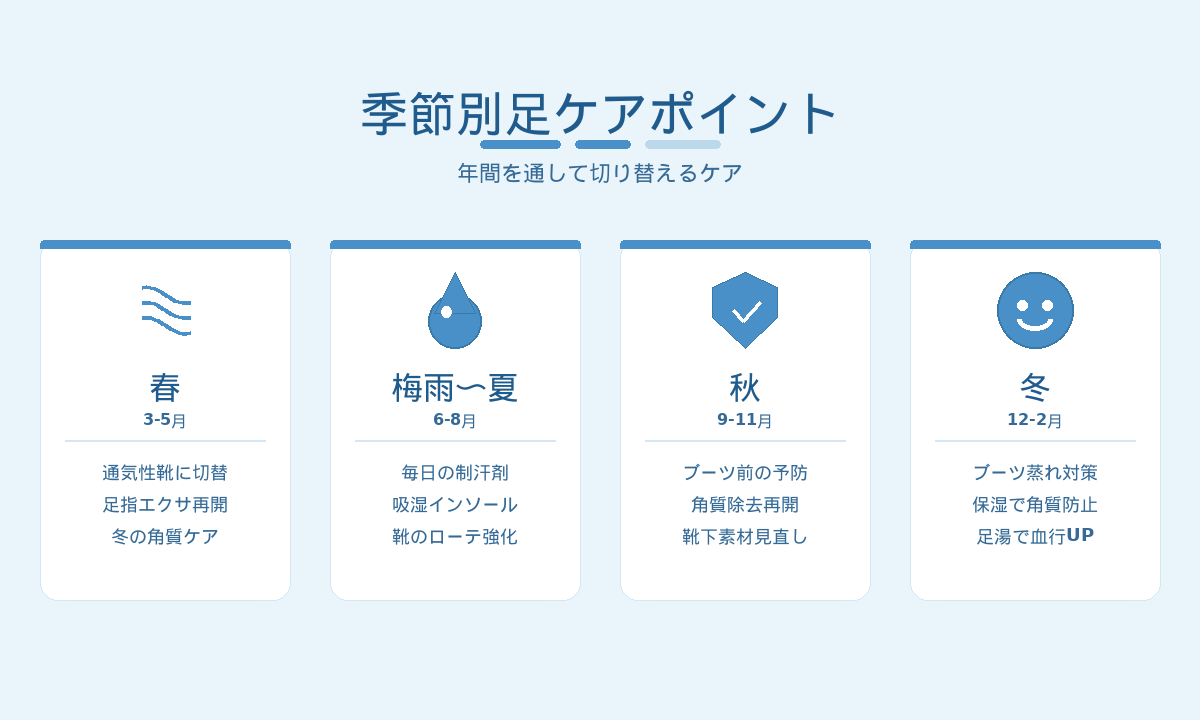 季節別足ケアポイント
年間を通して切り替えるケア

春
3-5月
通気性靴に切替
足指エクサ再開
冬の角質ケア

梅雨〜夏
6-8月
毎日の制汗剤
吸湿インソール
靴のローテ強化

秋
9-11月
ブーツ前の予防
角質除去再開
靴下素材見直し

冬
12-2月
ブーツ蒸れ対策
保湿で角質防止
足湯で血行UP